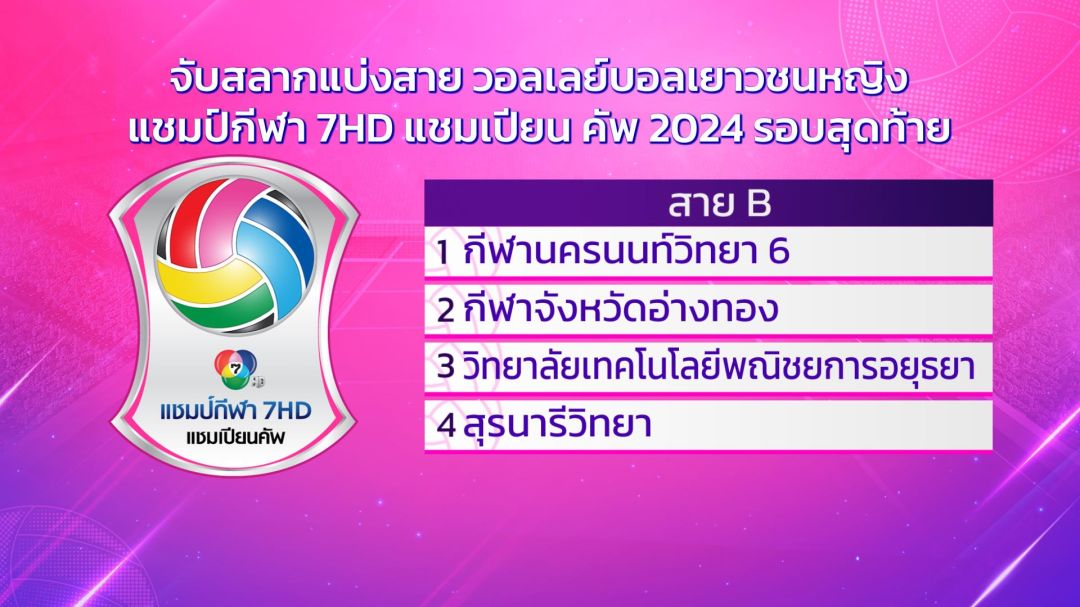 จับสลากแบ่งสาย วอลเลย์บอลเยาวชนหญิง
แชมป์กีฬา 7HD แชมเปียน คัพ 2024 รอบสุดท้าย

7
HD
แชมป์กีฬา 7HD
แชมเปียนคัพ

| สาย B |
|---|
| 1 กีฬานครนนท์วิทยา 6 |
| 2 กีฬาจังหวัดอ่างทอง |
| 3 วิทยาลัยเทคโนโลยีพณิชยการอยุธยา |
| 4 สุรนารีวิทยา |